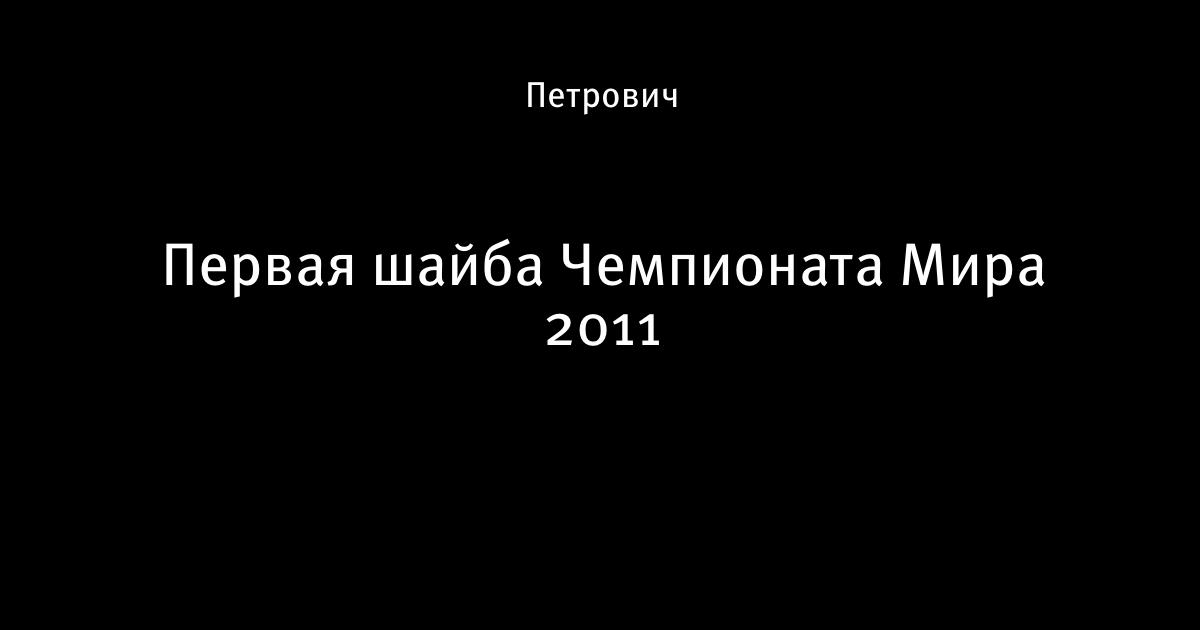 Петрович

Первая шайба Чемпионата Мира 2011